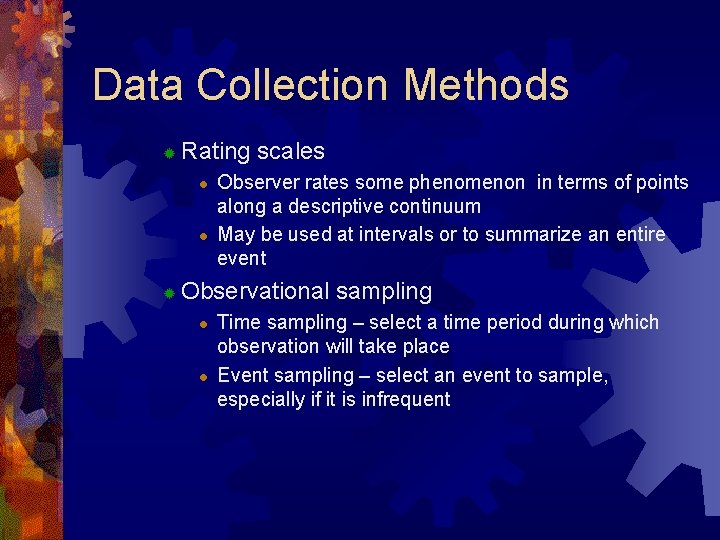 Data Collection Methods

Rating scales

Observer rates some phenomenon in terms of points along a descriptive continuum

May be used at intervals or to summarize an entire event

Observational sampling

Time sampling – select a time period during which observation will take place

Event sampling – select an event to sample, especially if it is infrequent